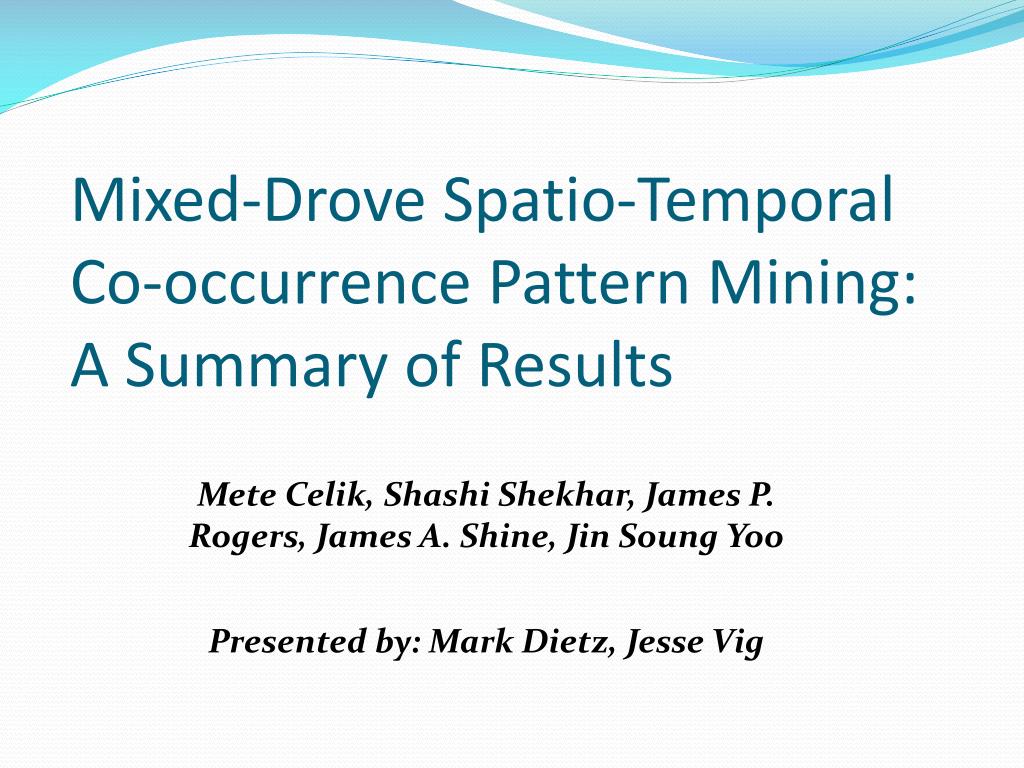 Mixed-Drove Spatio-Temporal Co-occurrence Pattern Mining: A Summary of Results

Mete Celik, Shashi Shekhar, James P. Rogers, James A. Shine, Jin Soung Yoo

Presented by: Mark Dietz, Jesse Vig